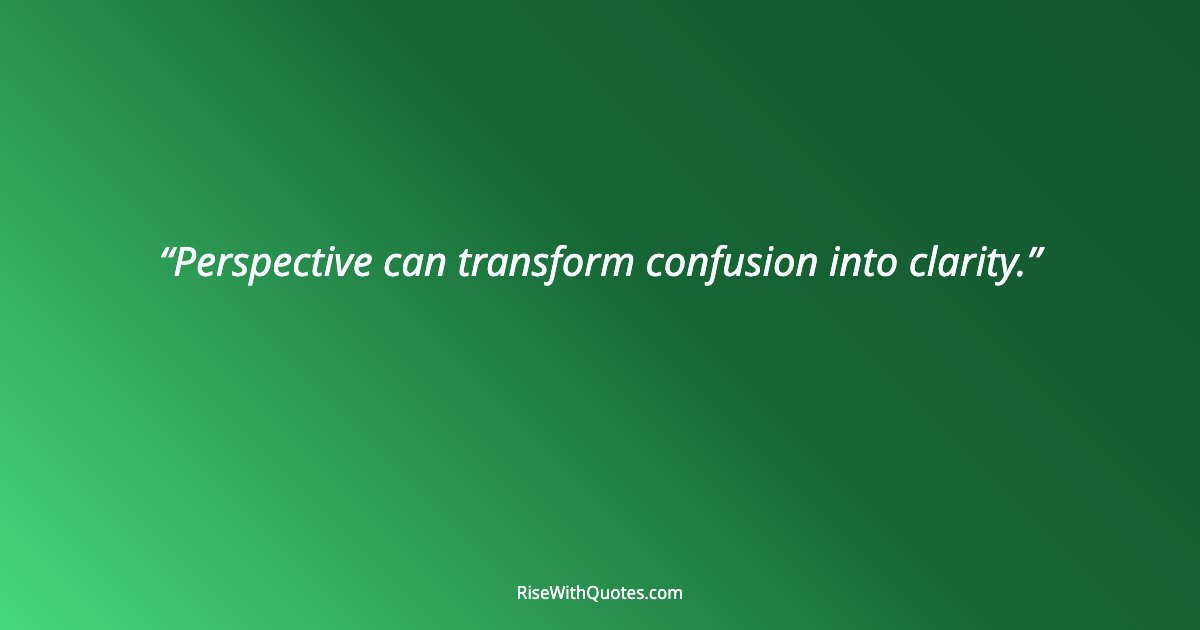 “Perspective can transform confusion into clarity.”

RiseWithQuotes.com